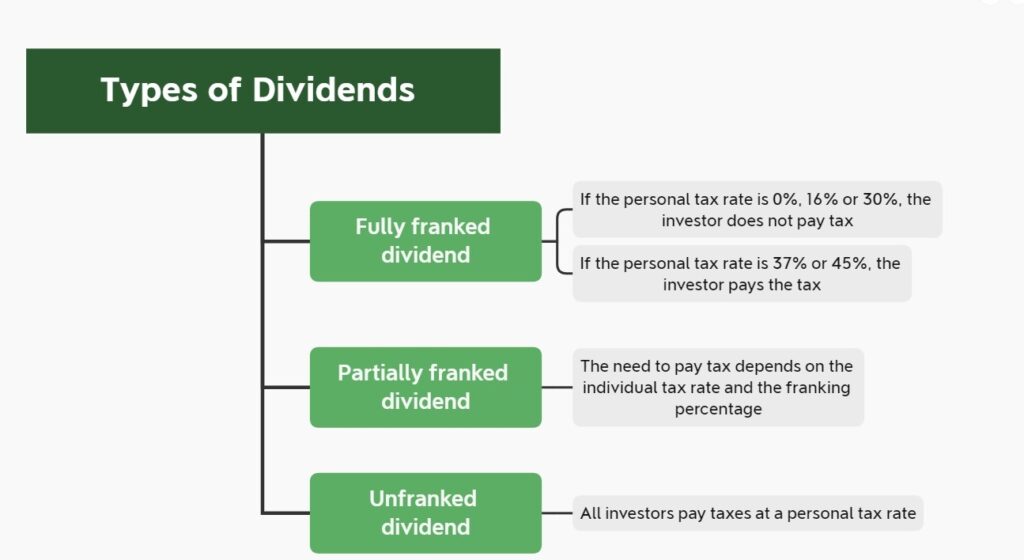 Types of Dividends

Fully franked dividend

If the personal tax rate is 0%, 16% or 30%, the investor does not pay tax

If the personal tax rate is 37% or 45%, the investor pays the tax

Partially franked dividend

The need to pay tax depends on the individual tax rate and the franking percentage

Unfranked dividend

All investors pay taxes at a personal tax rate